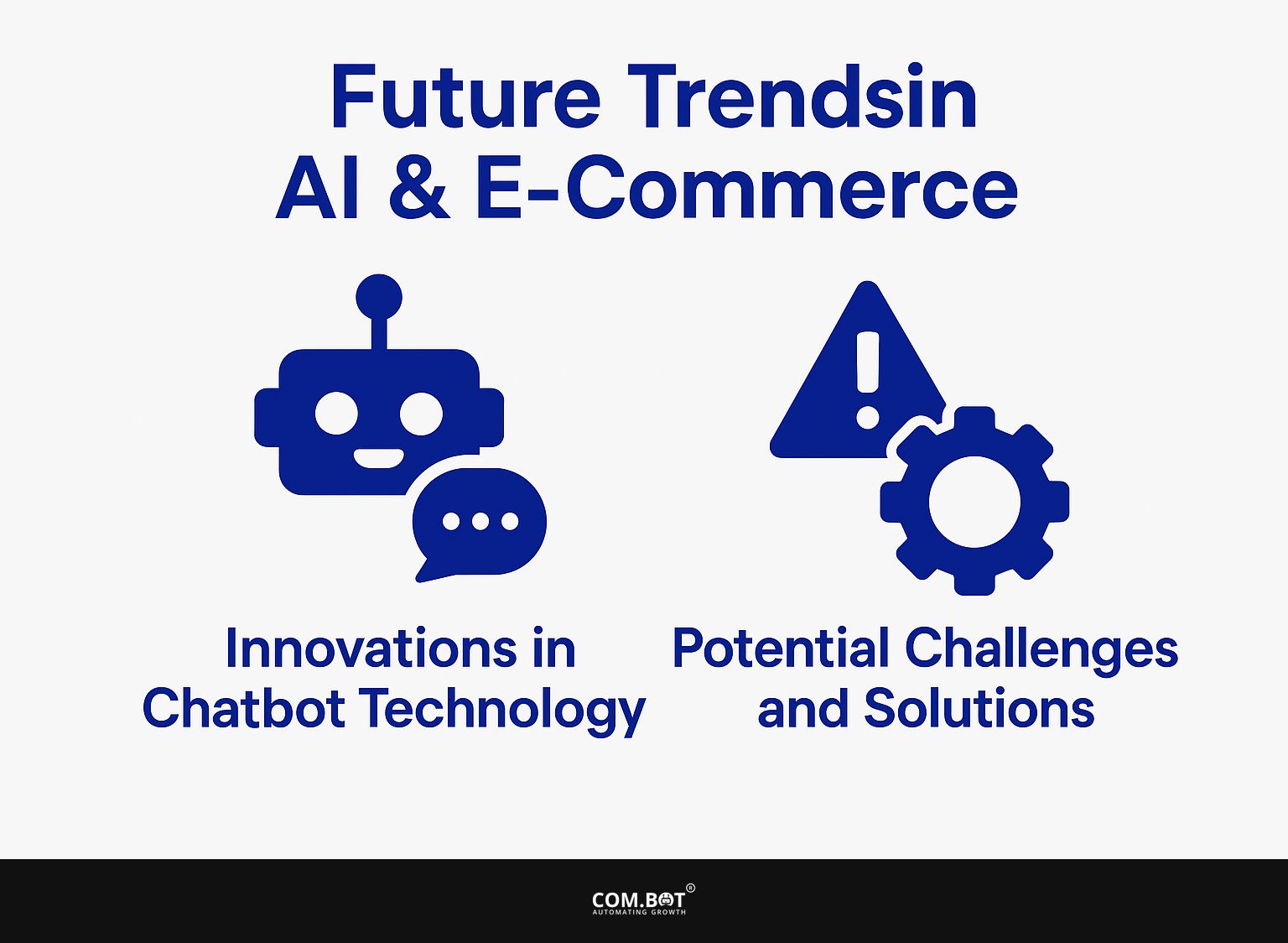 Future Trendsin
AI & E-Commerce

Innovations in Chatbot Technology

Potential Challenges and Solutions

COM.BOT®
AUTOMATING GROWTH